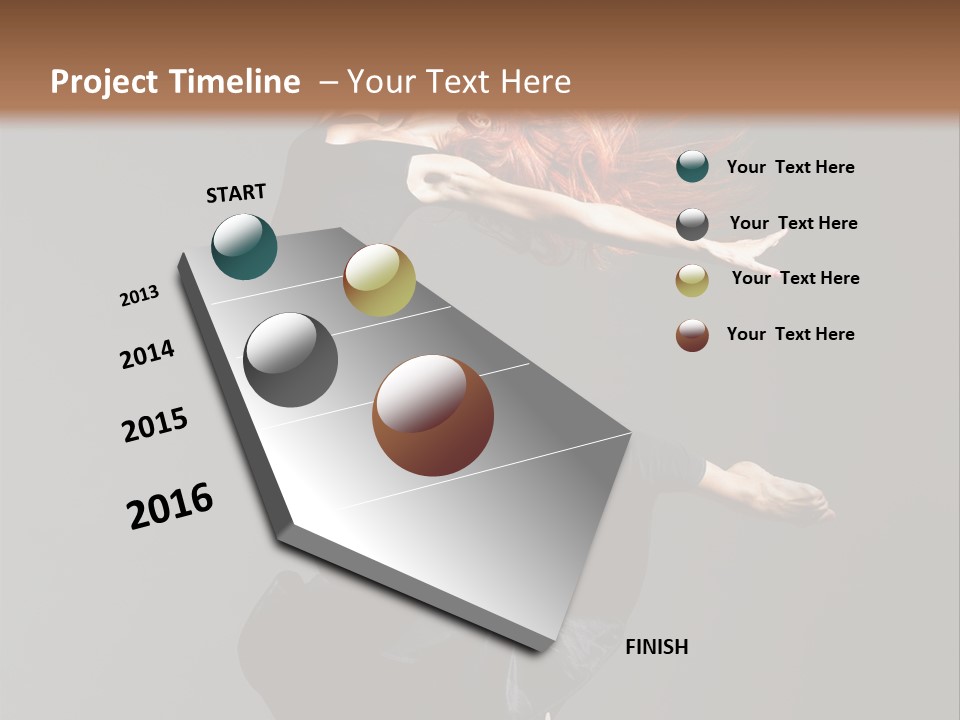 Project Timeline – Your Text Here

START

2013

2014

2015

2016

FINISH

Your Text Here

Your Text Here

Your Text Here

Your Text Here